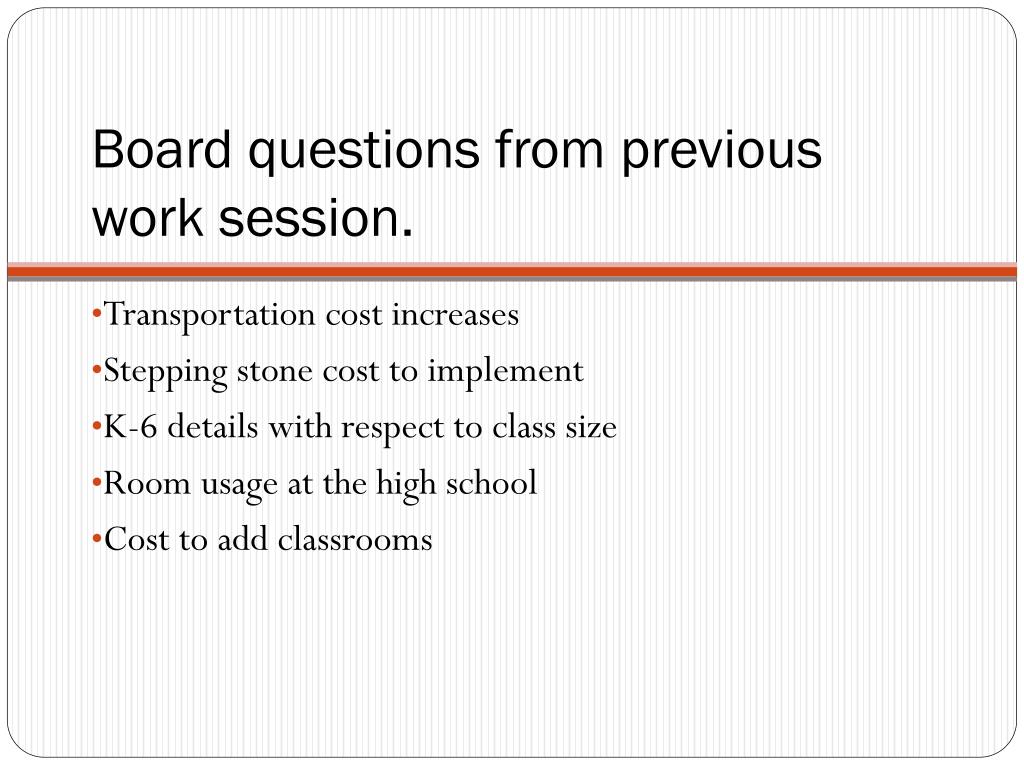 Board questions from previous work session.

•Transportation cost increases
•Stepping stone cost to implement
•K-6 details with respect to class size
•Room usage at the high school
•Cost to add classrooms